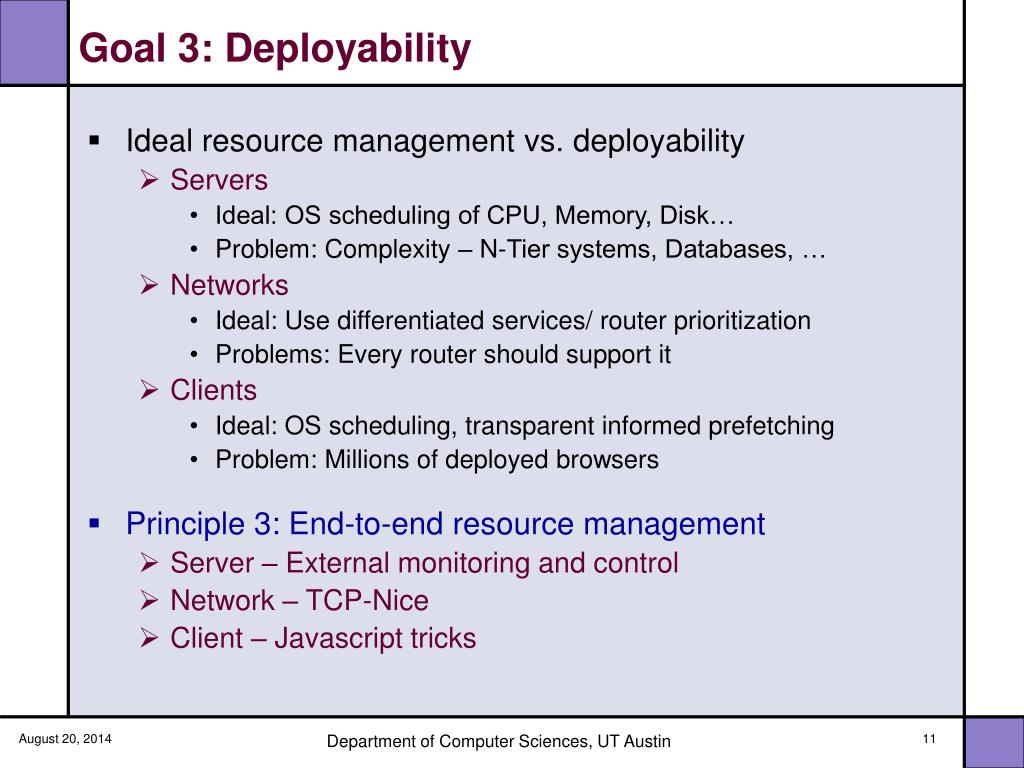 Goal 3: Deployability

▪ Ideal resource management vs. deployability
  ➢ Servers
    • Ideal: OS scheduling of CPU, Memory, Disk…
    • Problem: Complexity – N-Tier systems, Databases, …
  ➢ Networks
    • Ideal: Use differentiated services/ router prioritization
    • Problems: Every router should support it
  ➢ Clients
    • Ideal: OS scheduling, transparent informed prefetching
    • Problem: Millions of deployed browsers

▪ Principle 3: End-to-end resource management
  ➢ Server – External monitoring and control
  ➢ Network – TCP-Nice
  ➢ Client – Javascript tricks

August 20, 2014

Department of Computer Sciences, UT Austin

11